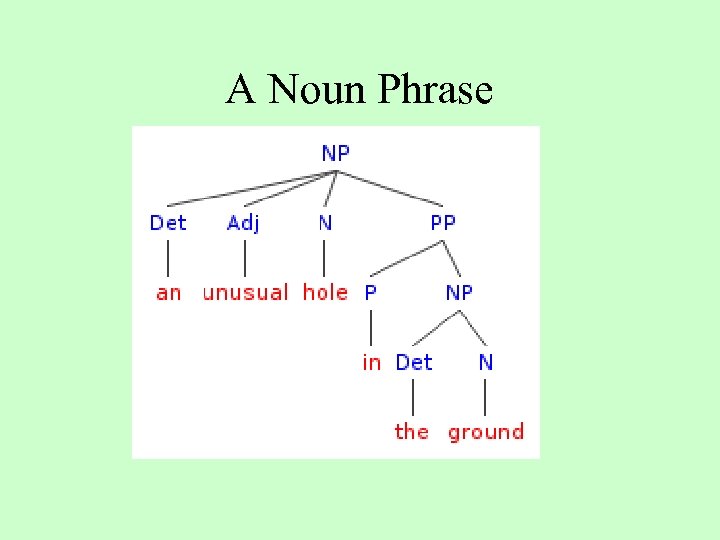 A Noun Phrase

NP

Det Adj N PP

an unusual hole P NP

in Det N

the ground